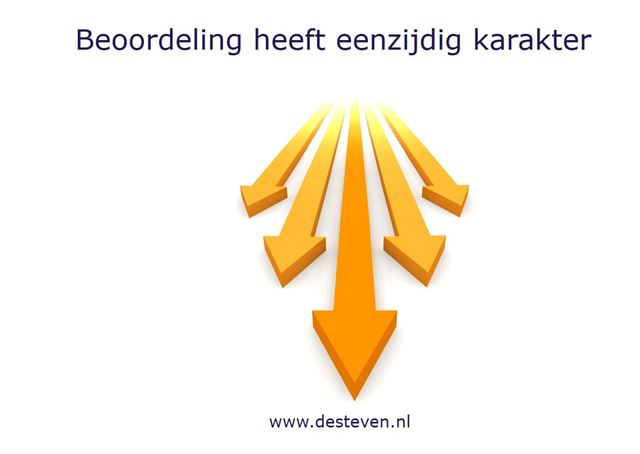 Beoordeling heeft eenzijdig karakter

www.desteven.nl